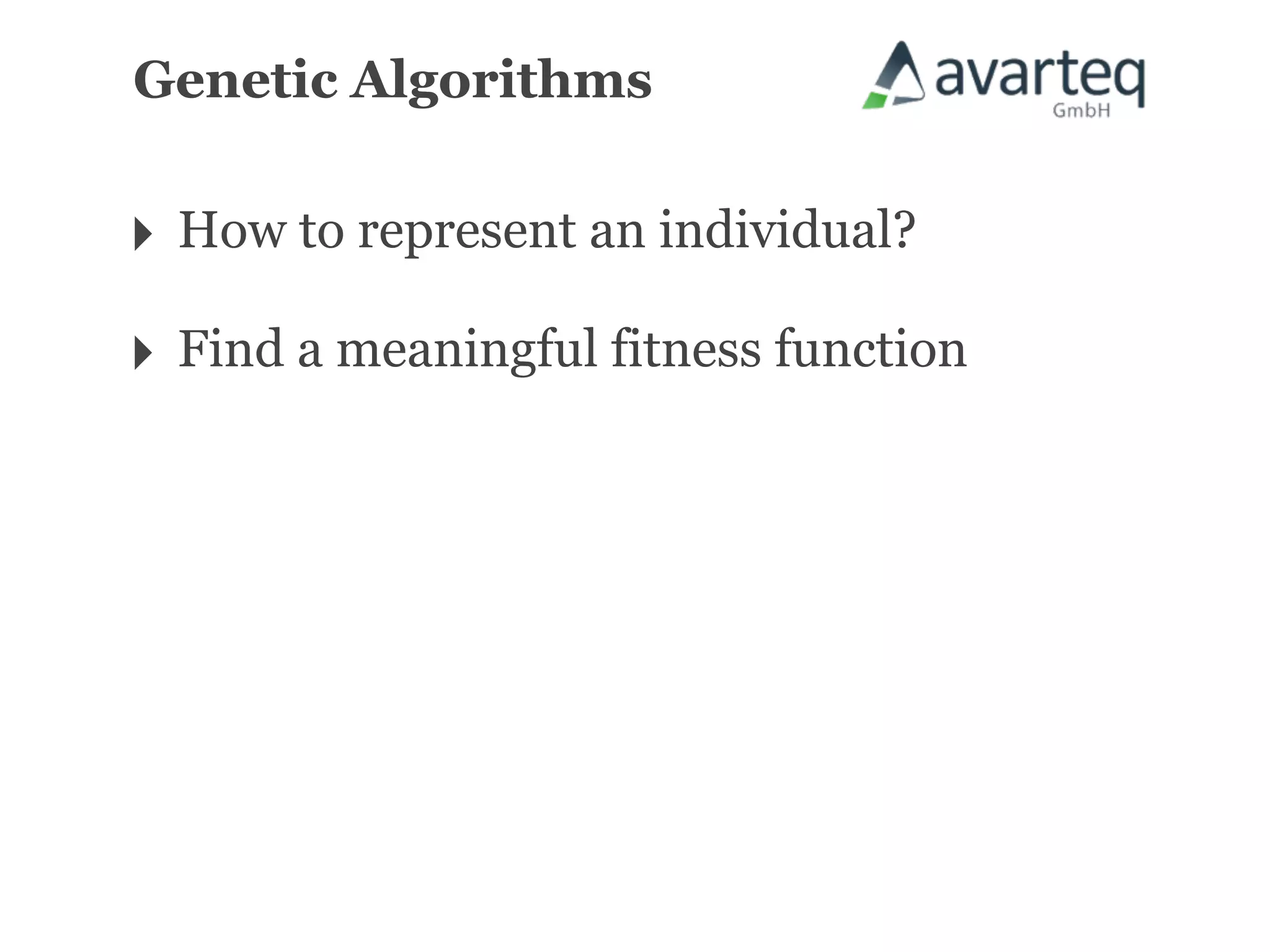 Genetic Algorithms

avarteq
GmbH

‣ How to represent an individual?

‣ Find a meaningful fitness function